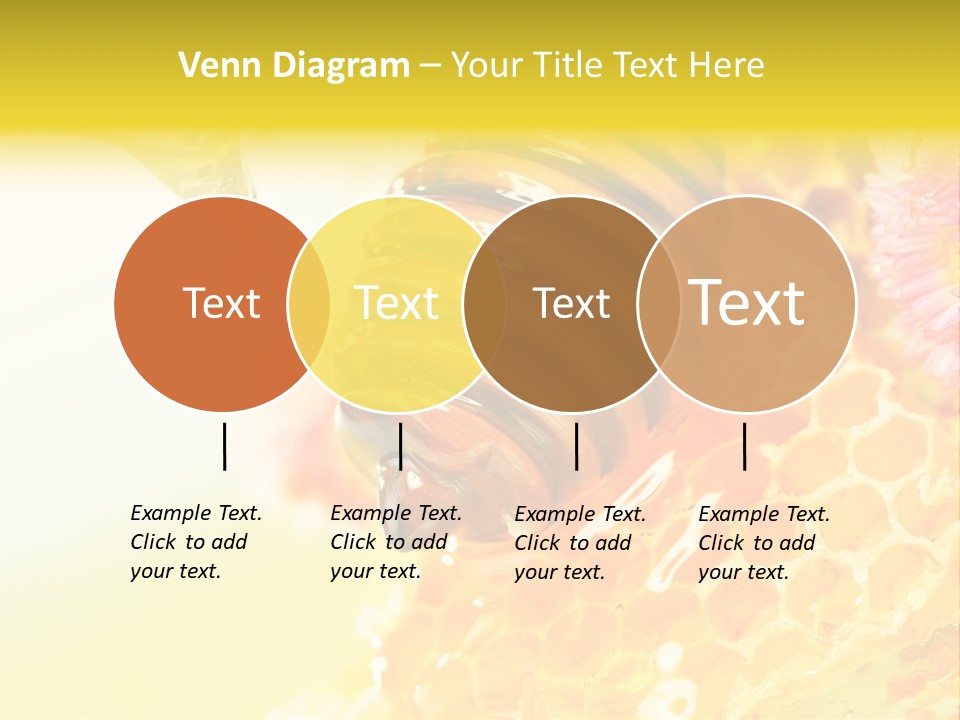 Venn Diagram – Your Title Text Here

Text

Text

Text

Text

Example Text. Click to add your text.

Example Text. Click to add your text.

Example Text. Click to add your text.

Example Text. Click to add your text.